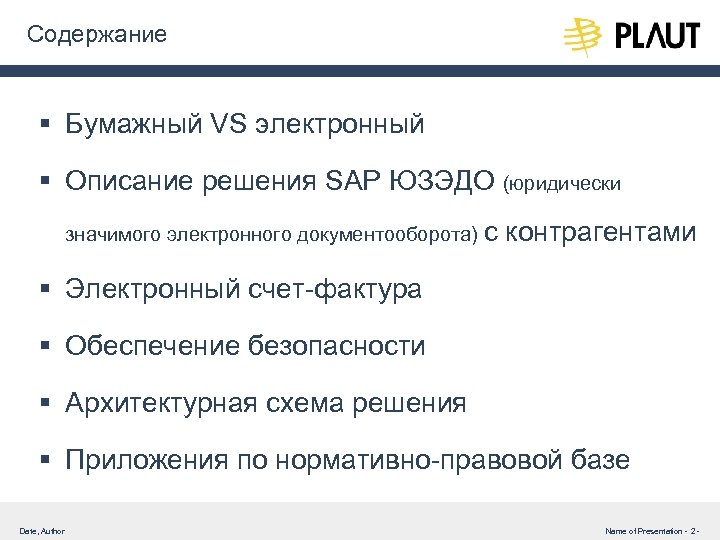 Содержание

PLAUT

▪ Бумажный VS электронный

▪ Описание решения SAP ЮЗЭДО (юридически значимого электронного документооборота) с контрагентами

▪ Электронный счет-фактура

▪ Обеспечение безопасности

▪ Архитектурная схема решения

▪ Приложения по нормативно-правовой базе

Date, Author

Name of Presentation - 2 -